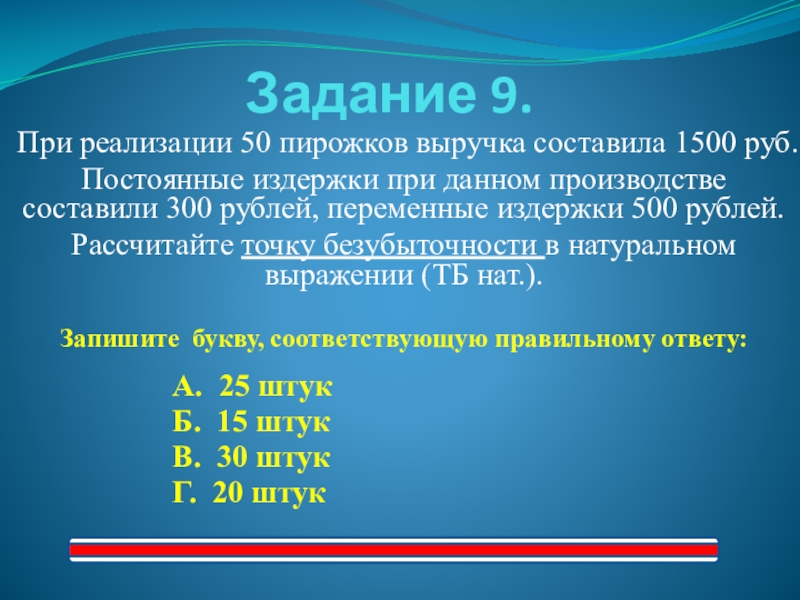 Задание 9.

При реализации 50 пирожков выручка составила 1500 руб. Постоянные издержки при данном производстве составили 300 рублей, переменные издержки 500 рублей. Рассчитайте точку безубыточности в натуральном выражении (ТБ нат.).

Запишите букву, соответствующую правильному ответу:

А. 25 штук
Б. 15 штук
В. 30 штук
Г. 20 штук